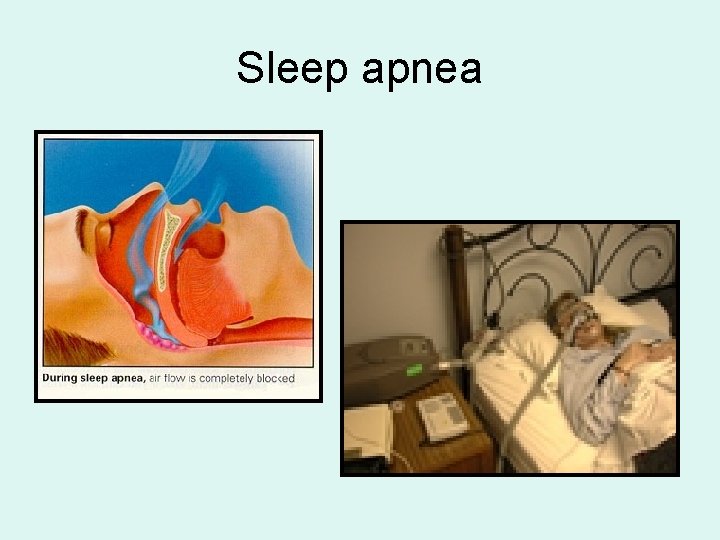 Sleep apnea

During sleep apnea, air flow is completely blocked